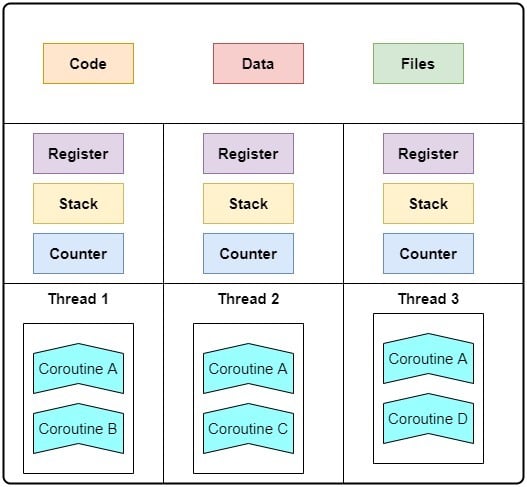 Code

Data

Files

Register

Stack

Counter

Thread 1

Coroutine A

Coroutine B

Register

Stack

Counter

Thread 2

Coroutine A

Coroutine C

Register

Stack

Counter

Thread 3

Coroutine A

Coroutine D